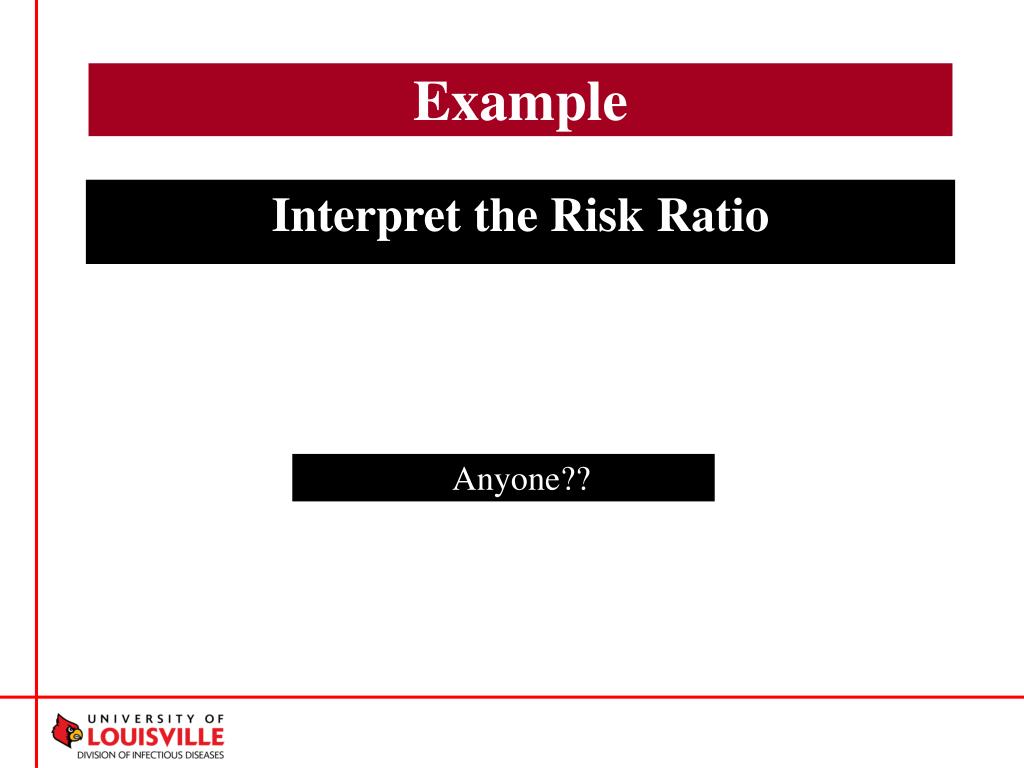 Example

Interpret the Risk Ratio

Anyone??

UNIVERSITY OF
LOUISVILLE
DIVISION OF INFECTIOUS DISEASES